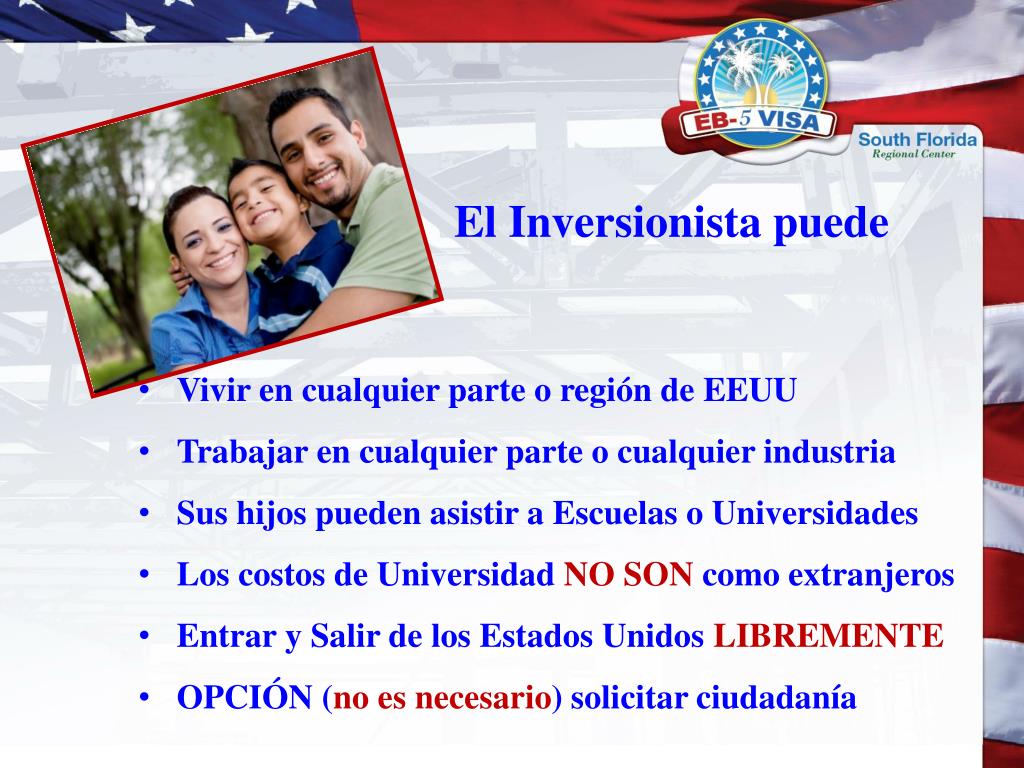 EB-5 VISA
South Florida
Regional Center

El Inversionista puede

• Vivir en cualquier parte o región de EEUU
• Trabajar en cualquier parte o cualquier industria
• Sus hijos pueden asistir a Escuelas o Universidades
• Los costos de Universidad NO SON como extranjeros
• Entrar y Salir de los Estados Unidos LIBREMENTE
• OPCIÓN (no es necesario) solicitar ciudadanía